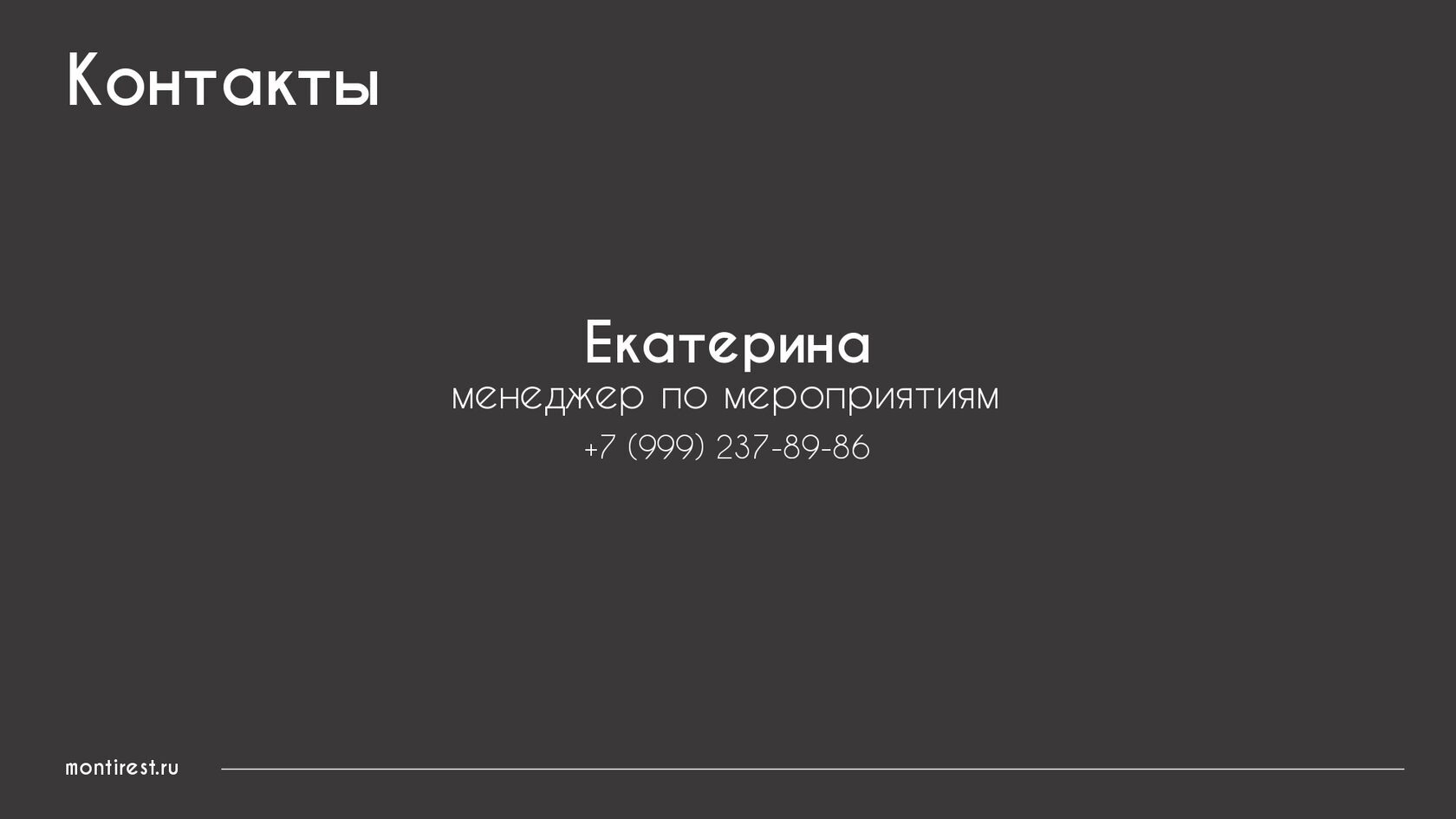 Контакты

Екатерина
менеджер по мероприятиям
+7 (999) 237-89-86

montirest.ru